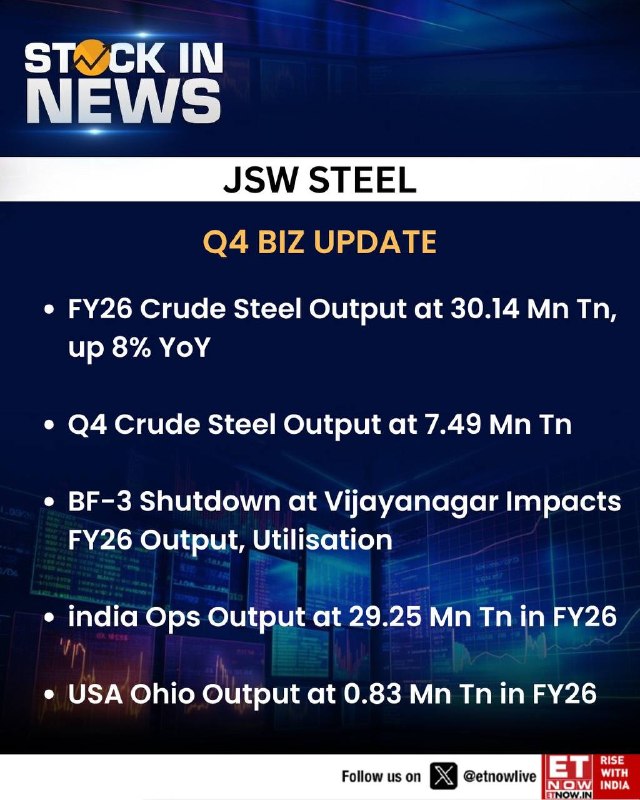 STOCK IN NEWS

JSW STEEL

Q4 BIZ UPDATE

• FY26 Crude Steel Output at 30.14 Mn Tn, up 8% YoY

• Q4 Crude Steel Output at 7.49 Mn Tn

• BF-3 Shutdown at Vijayanagar Impacts FY26 Output, Utilisation

• india Ops Output at 29.25 Mn Tn in FY26

• USA Ohio Output at 0.83 Mn Tn in FY26

Follow us on @etnowlive

ET NOW ETNOW.IN RISE WITH INDIA